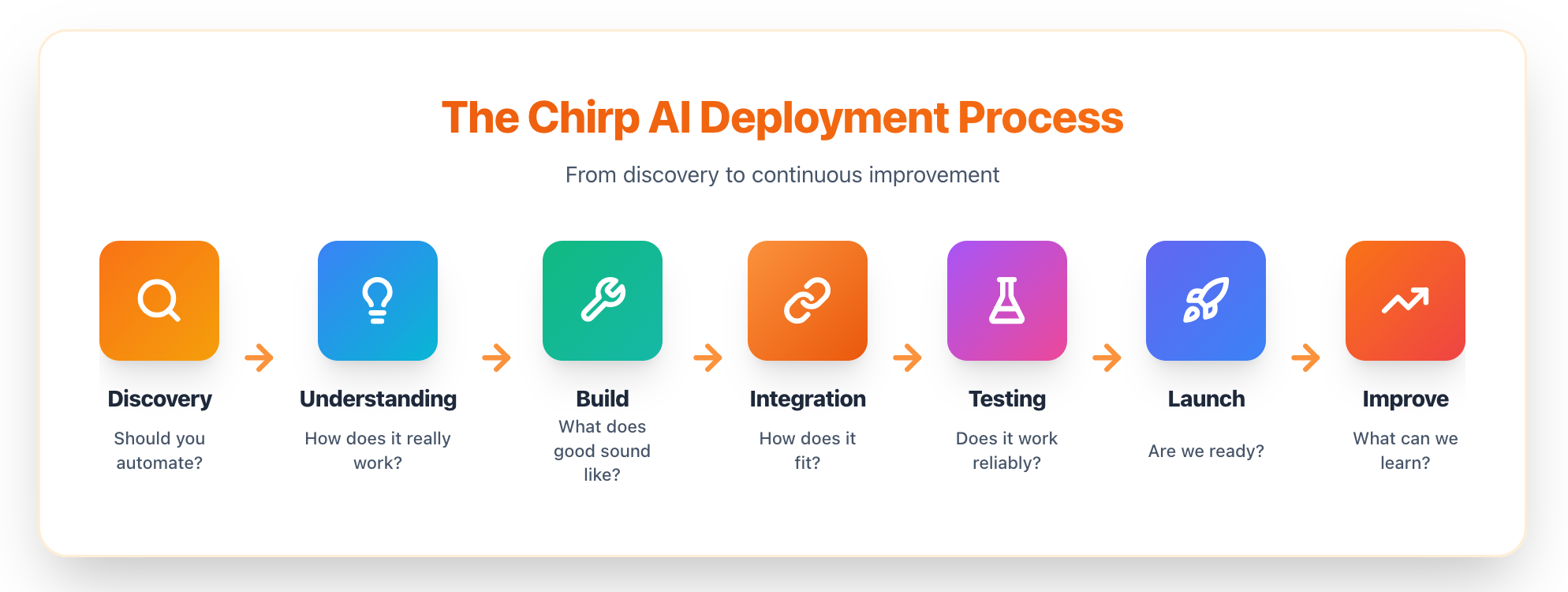 The Chirp AI Deployment Process

From discovery to continuous improvement

Discovery
Should you automate?

Understanding
How does it really work?

Build
What does good sound like?

Integration
How does it fit?

Testing
Does it work reliably?

Launch
Are we ready?

Improve
What can we learn?